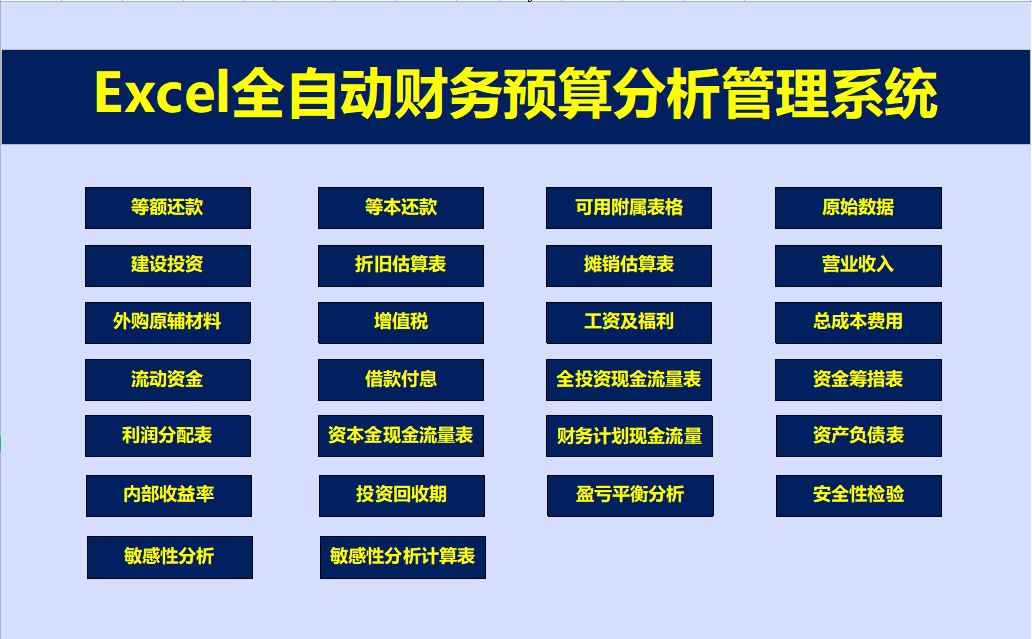 Excel全自动财务预算分析管理系统

等额还款
等本还款
可用附属表格
原始数据

建设投资
折旧估算表
摊销估算表
营业收入

外购原辅材料
增值税
工资及福利
总成本费用

流动资金
借款付息
全投资现金流量表
资金筹措表

利润分配表
资本金现金流量表
财务计划现金流量
资产负债表

内部收益率
投资回收期
盈亏平衡分析
安全性检验

敏感性分析
敏感性分析计算表